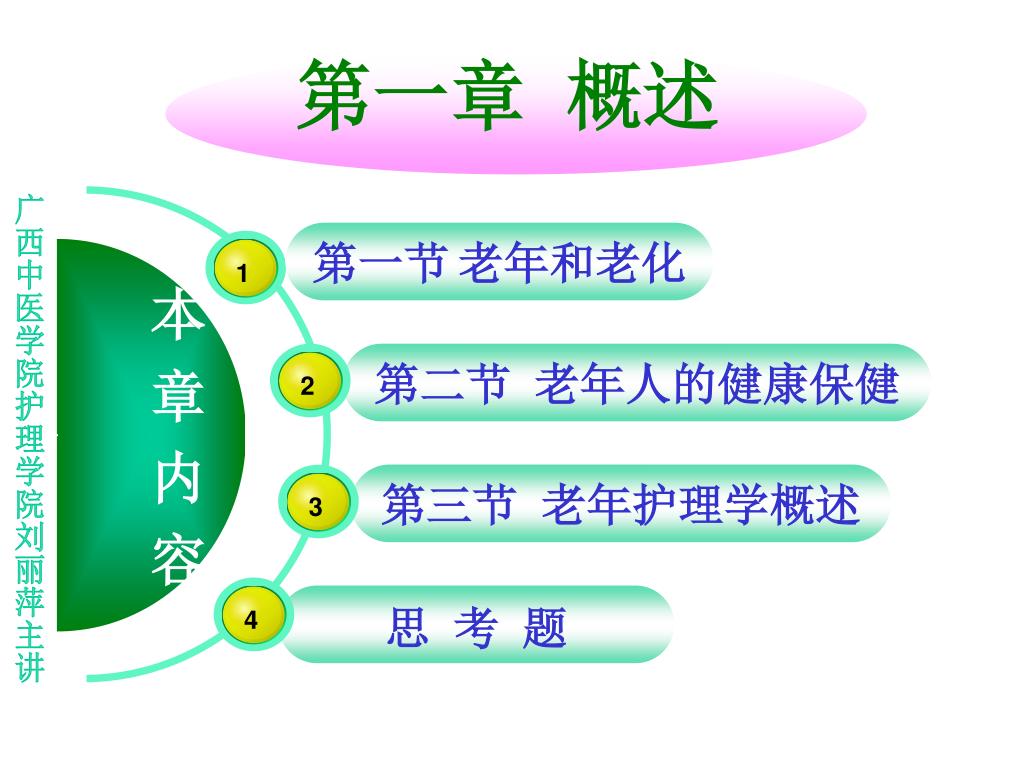 第一章 概述

广西中医学院护理学院刘丽萍主讲

本章内容

1
第一节 老年和老化

2
第二节 老年人的健康保健

3
第三节 老年护理学概述

4
思 考 题